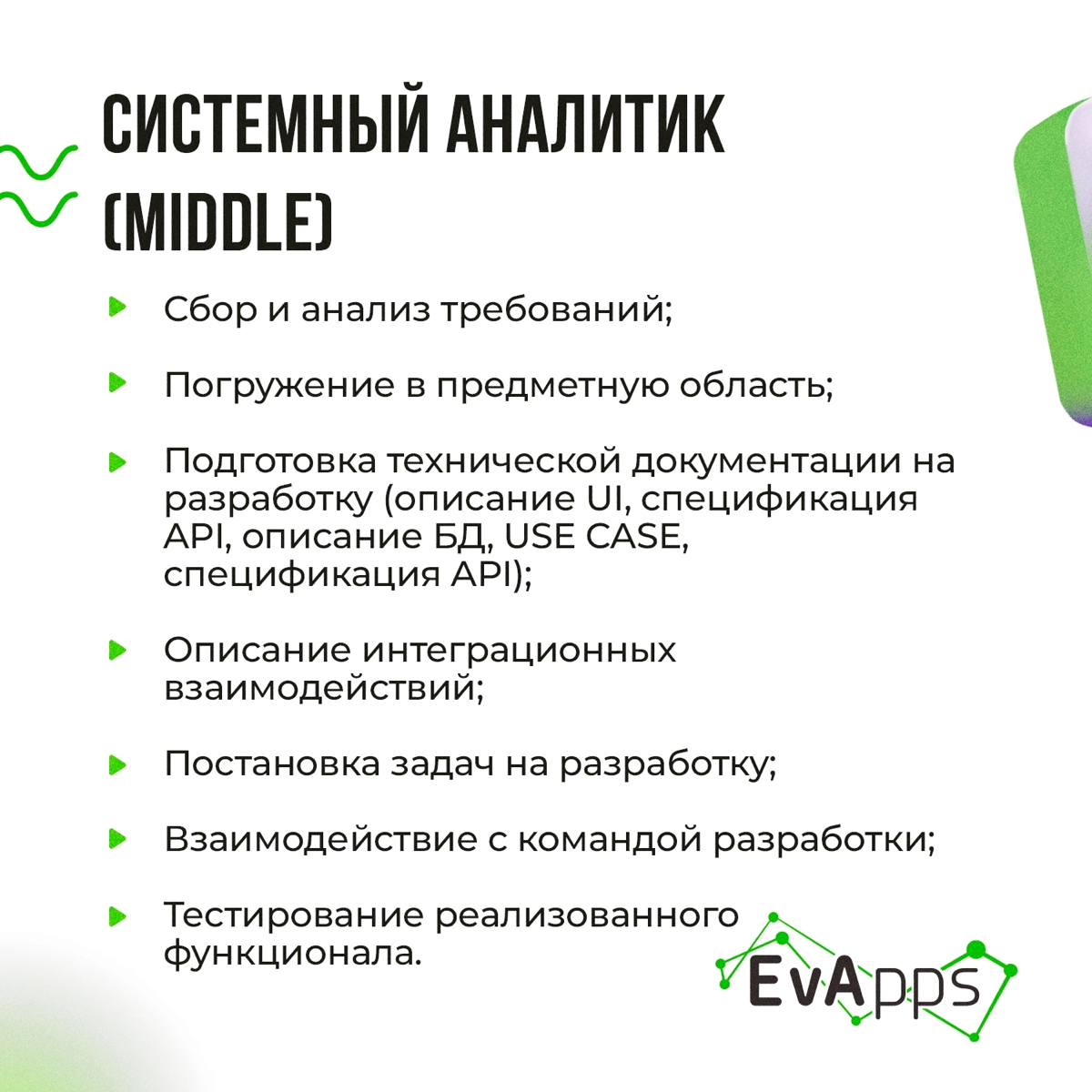 СИСТЕМНЫЙ АНАЛИТИК (MIDDLE)

Сбор и анализ требований;

Погружение в предметную область;

Подготовка технической документации на разработку (описание UI, спецификация API, описание БД, USE CASE, спецификация API);

Описание интеграционных взаимодействий;

Постановка задач на разработку;

Взаимодействие с командой разработки;

Тестирование реализованного функционала.

EvApps